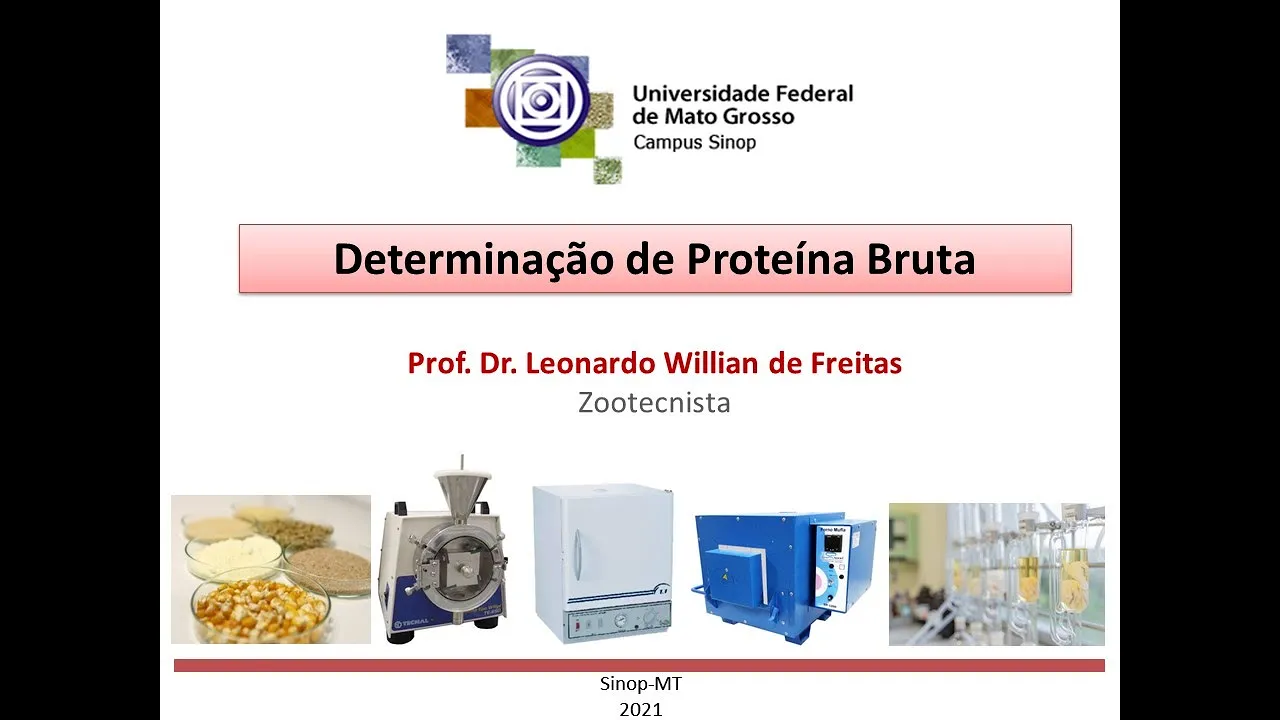 Universidade Federal de Mato Grosso
Campus Sinop

Determinação de Proteína Bruta

Prof. Dr. Leonardo Willian de Freitas
Zootecnista

TECNAL

Forno Mufla

Sinop-MT
2021